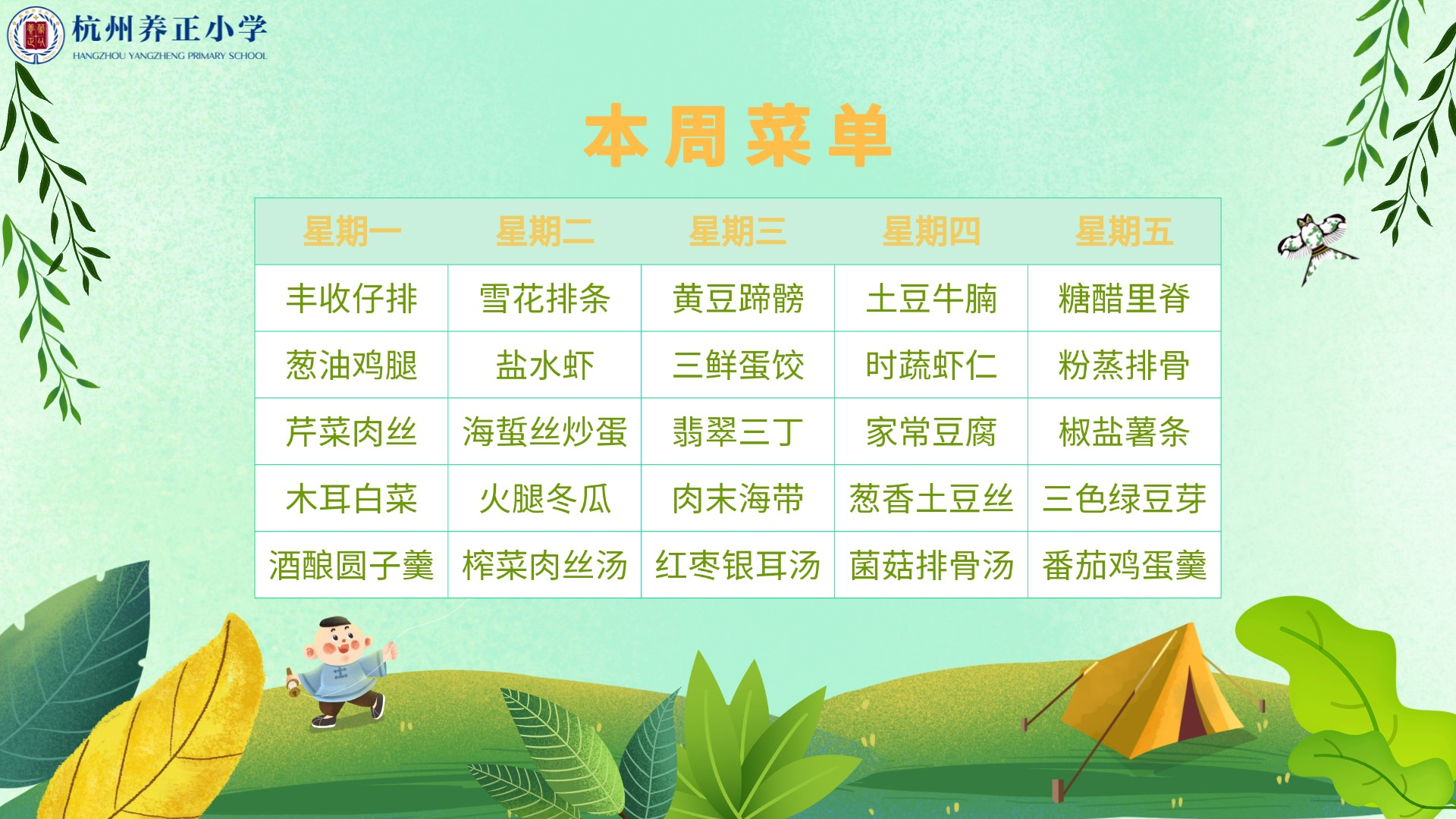 杭州养正小学
HANGZHOU YANGZHENG PRIMARY SCHOOL

本周菜单

| 星期一 | 星期二 | 星期三 | 星期四 | 星期五 |
|---|---|---|---|---|
| 丰收仔排 | 雪花排条 | 黄豆蹄髈 | 土豆牛腩 | 糖醋里脊 |
| 葱油鸡腿 | 盐水虾 | 三鲜蛋饺 | 时蔬虾仁 | 粉蒸排骨 |
| 芹菜肉丝 | 海蜇丝炒蛋 | 翡翠三丁 | 家常豆腐 | 椒盐薯条 |
| 木耳白菜 | 火腿冬瓜 | 肉末海带 | 葱香土豆丝 | 三色绿豆芽 |
| 酒酿圆子羹 | 榨菜肉丝汤 | 红枣银耳汤 | 菌菇排骨汤 | 番茄鸡蛋羹 |